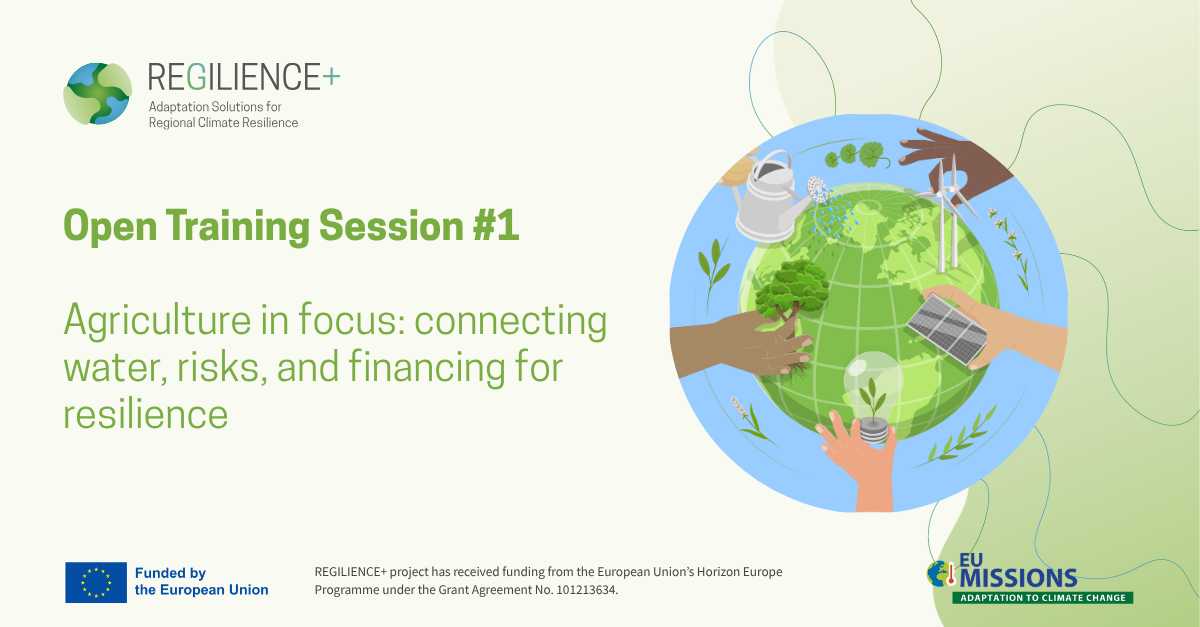 REGILIENCE+
Adaptation Solutions for Regional Climate Resilience

Open Training Session #1

Agriculture in focus: connecting water, risks, and financing for resilience

Funded by the European Union

REGILIENCE+ project has received funding from the European Union's Horizon Europe Programme under the Grant Agreement No. 101213634.

EU MISSIONS
ADAPTATION TO CLIMATE CHANGE